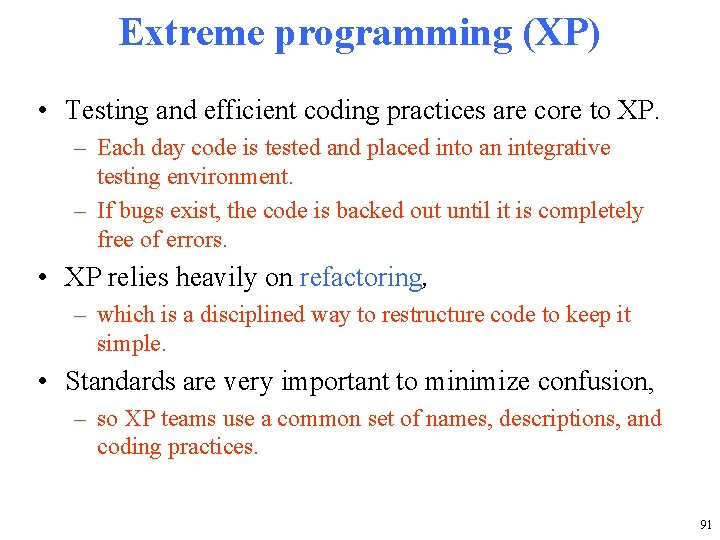 Extreme programming (XP)

• Testing and efficient coding practices are core to XP.
– Each day code is tested and placed into an integrative testing environment.
– If bugs exist, the code is backed out until it is completely free of errors.

• XP relies heavily on refactoring,
– which is a disciplined way to restructure code to keep it simple.

• Standards are very important to minimize confusion,
– so XP teams use a common set of names, descriptions, and coding practices.

91